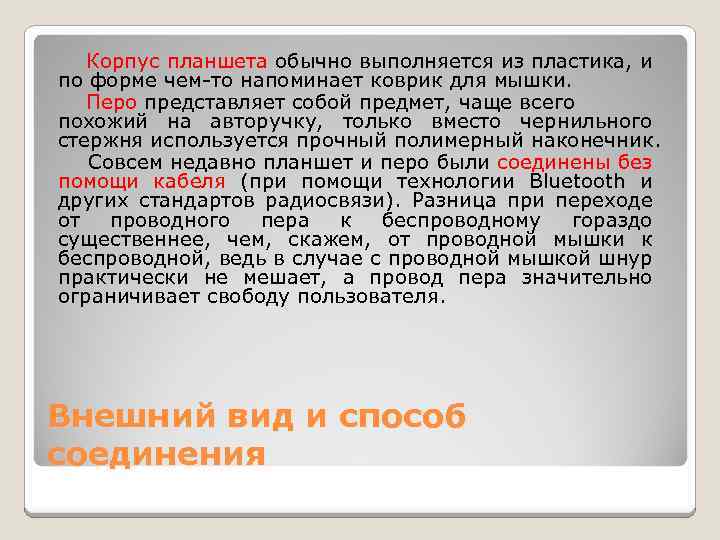 Корпус планшета обычно выполняется из пластика, и по форме чем-то напоминает коврик для мышки.

Перо представляет собой предмет, чаще всего похожий на авторучку, только вместо чернильного стержня используется прочный полимерный наконечник.

Совсем недавно планшет и перо были соединены без помощи кабеля (при помощи технологии Bluetooth и других стандартов радиосвязи). Разница при переходе от проводного пера к беспроводному гораздо существеннее, чем, скажем, от проводной мышки к беспроводной, ведь в случае с проводной мышкой шнур практически не мешает, а провод пера значительно ограничивает свободу пользователя.

Внешний вид и способ соединения